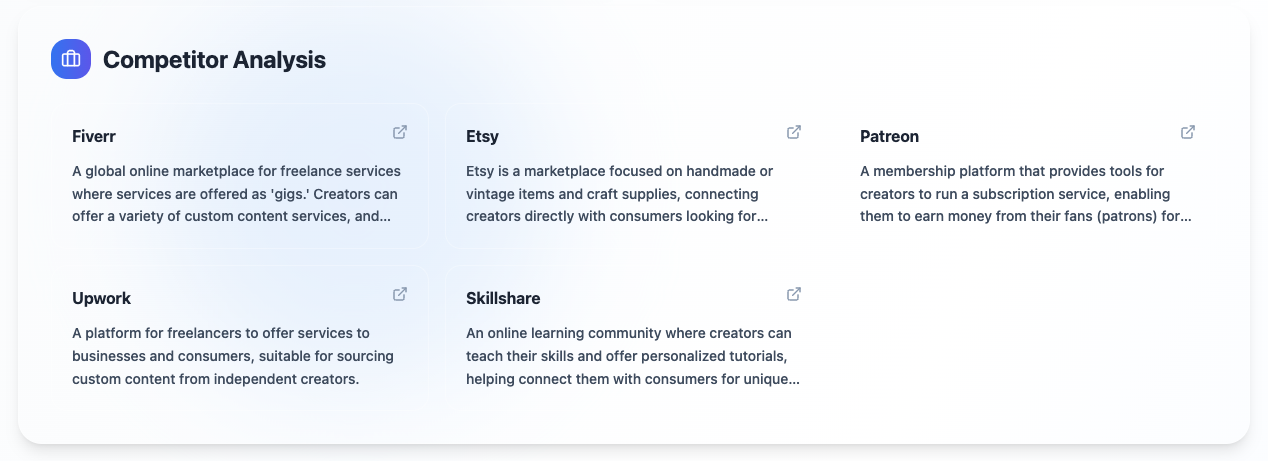 Competitor Analysis

Fiverr

A global online marketplace for freelance services where services are offered as 'gigs.' Creators can offer a variety of custom content services, and...

Etsy

Etsy is a marketplace focused on handmade or vintage items and craft supplies, connecting creators directly with consumers looking for...

Patreon

A membership platform that provides tools for creators to run a subscription service, enabling them to earn money from their fans (patrons) for...

Upwork

A platform for freelancers to offer services to businesses and consumers, suitable for sourcing custom content from independent creators.

Skillshare

An online learning community where creators can teach their skills and offer personalized tutorials, helping connect them with consumers for unique...